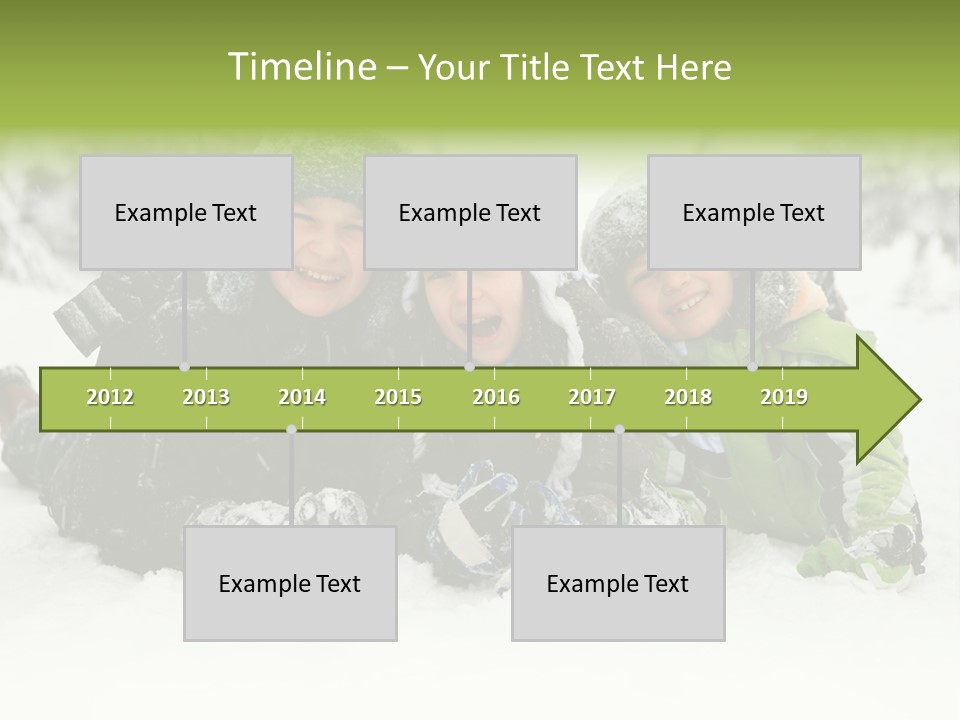 Timeline – Your Title Text Here

Example Text

Example Text

Example Text

2012 2013 2014 2015 2016 2017 2018 2019

Example Text

Example Text